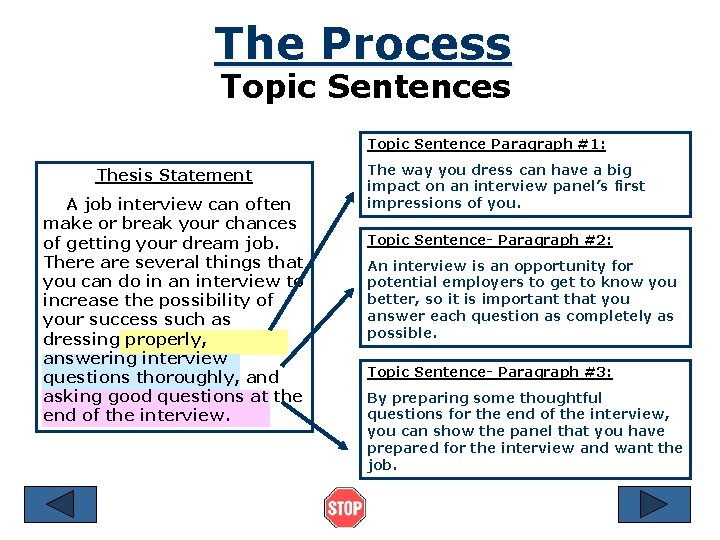 The Process
Topic Sentences

Thesis Statement

A job interview can often make or break your chances of getting your dream job. There are several things that you can do in an interview to increase the possibility of your success such as dressing properly, answering interview questions thoroughly, and asking good questions at the end of the interview.

Topic Sentence Paragraph #1:

The way you dress can have a big impact on an interview panel's first impressions of you.

Topic Sentence- Paragraph #2:

An interview is an opportunity for potential employers to get to know you better, so it is important that you answer each question as completely as possible.

Topic Sentence- Paragraph #3:

By preparing some thoughtful questions for the end of the interview, you can show the panel that you have prepared for the interview and want the job.

STOP